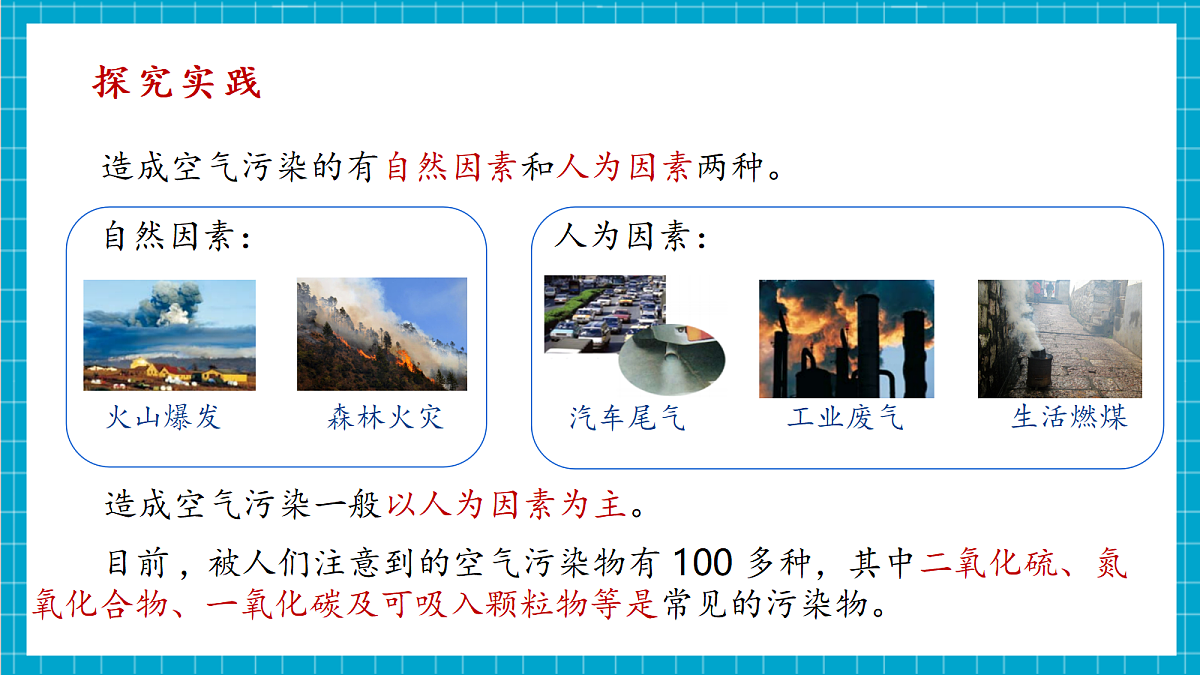 探究实践

造成空气污染的有自然因素和人为因素两种。

自然因素：

火山爆发

森林火灾

人为因素：

汽车尾气

工业废气

生活燃煤

造成空气污染一般以人为因素为主。

目前，被人们注意到的空气污染物有 100 多种，其中二氧化硫、氮氧化合物、一氧化碳及可吸入颗粒物等是常见的污染物。